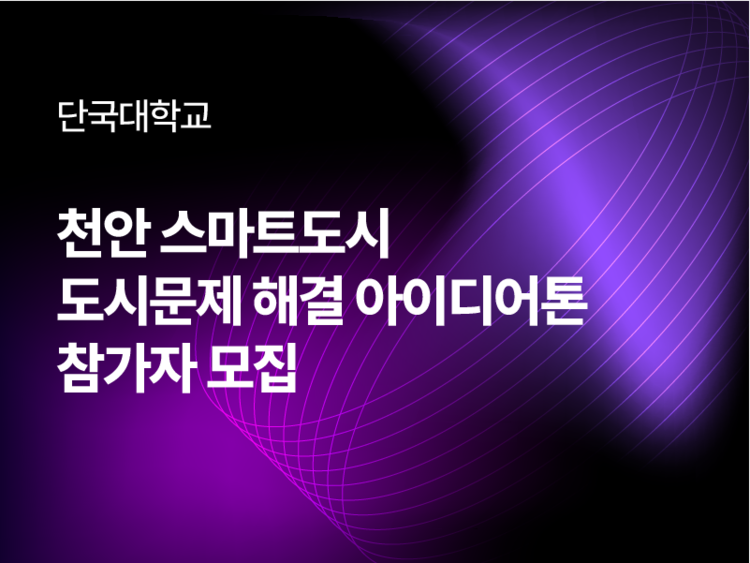 단국대학교

천안 스마트도시
도시문제 해결 아이디어톤
참가자 모집